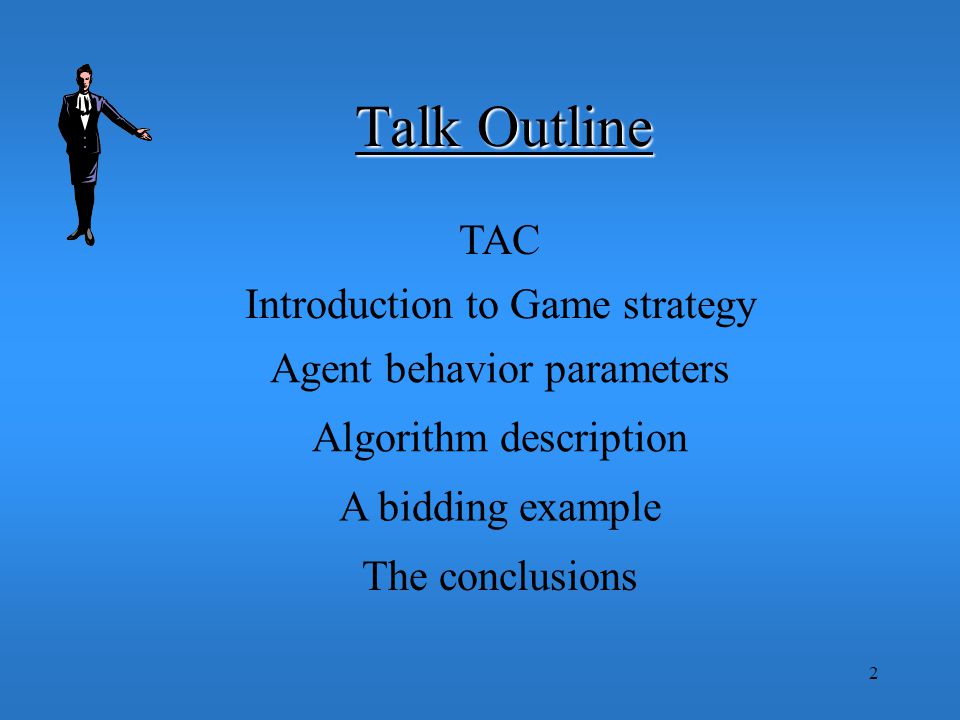 Talk Outline

TAC

Introduction to Game strategy

Agent behavior parameters

Algorithm description

A bidding example

The conclusions

2